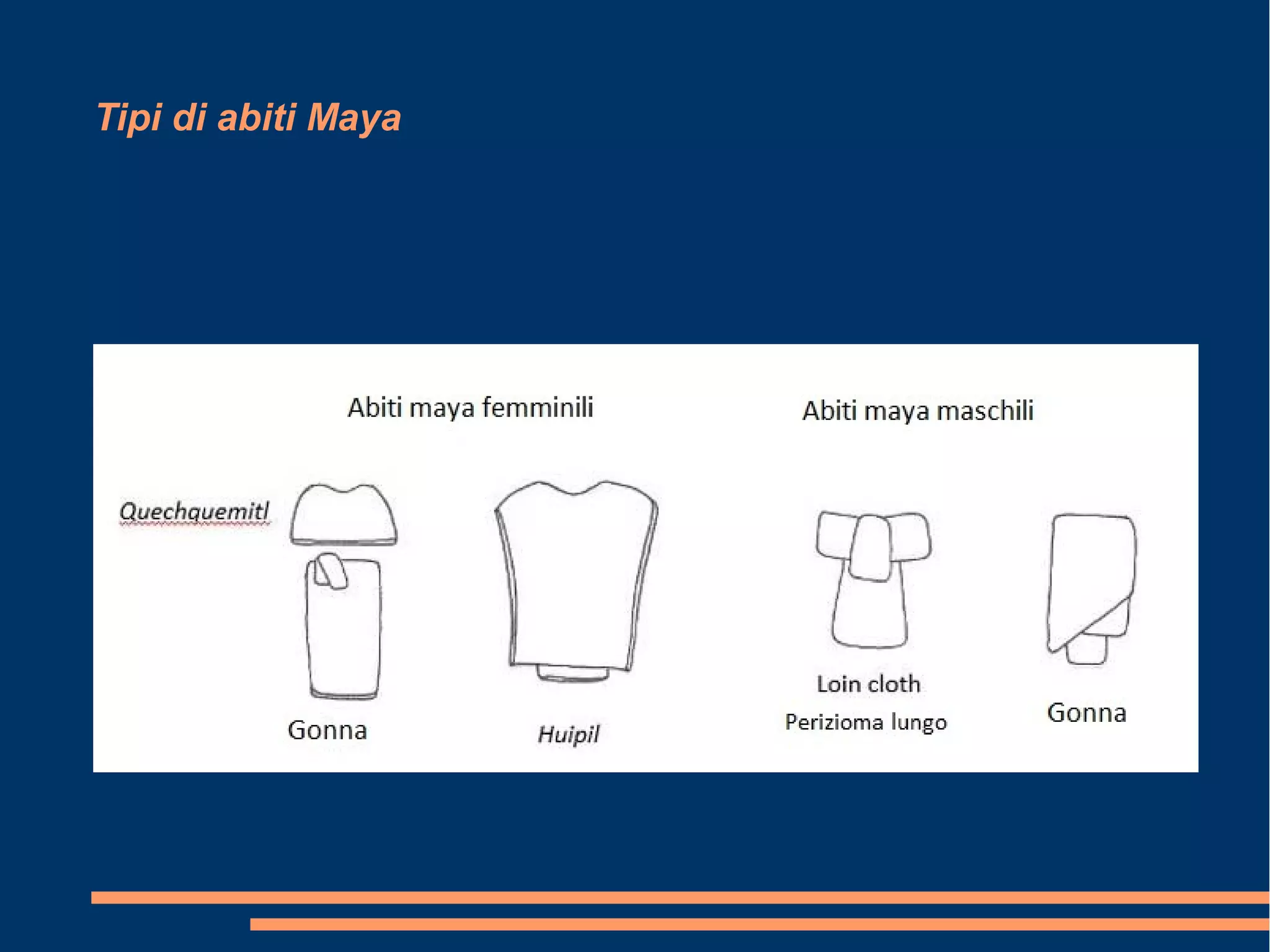 Tipi di abiti Maya

Abiti maya femminili

Abiti maya maschili

Quechquemitl

Gonna

Huipil

Loin cloth

Perizioma lungo

Gonna